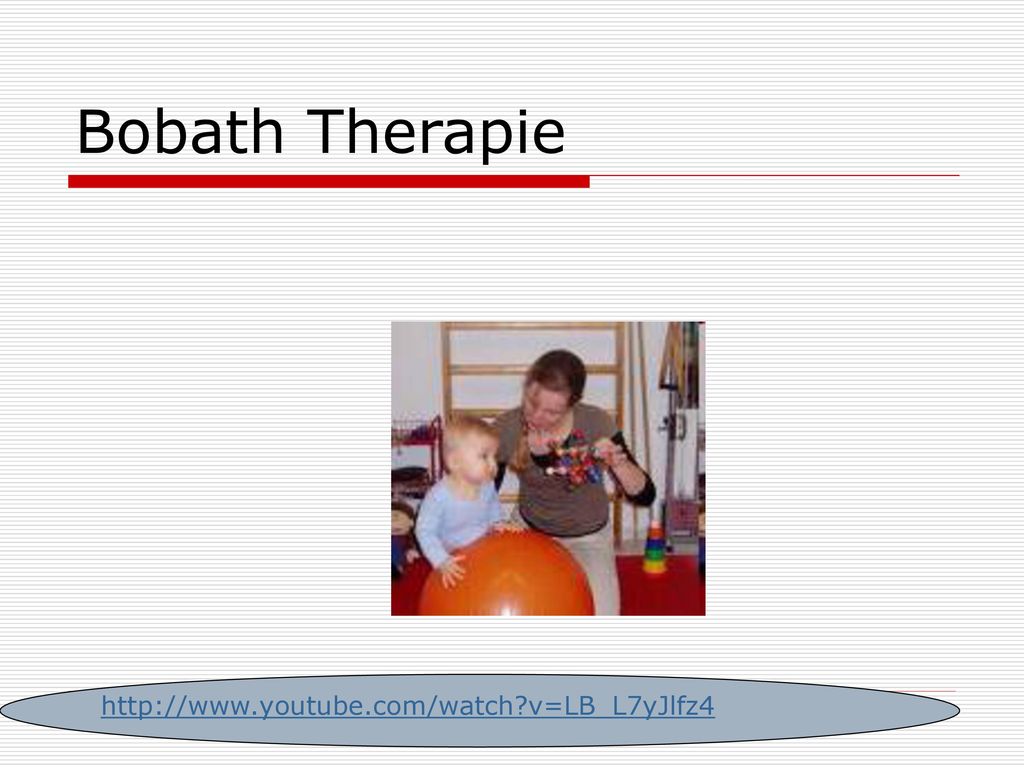 Bobath Therapie

http://www.youtube.com/watch?v=LB_L7yJlfz4